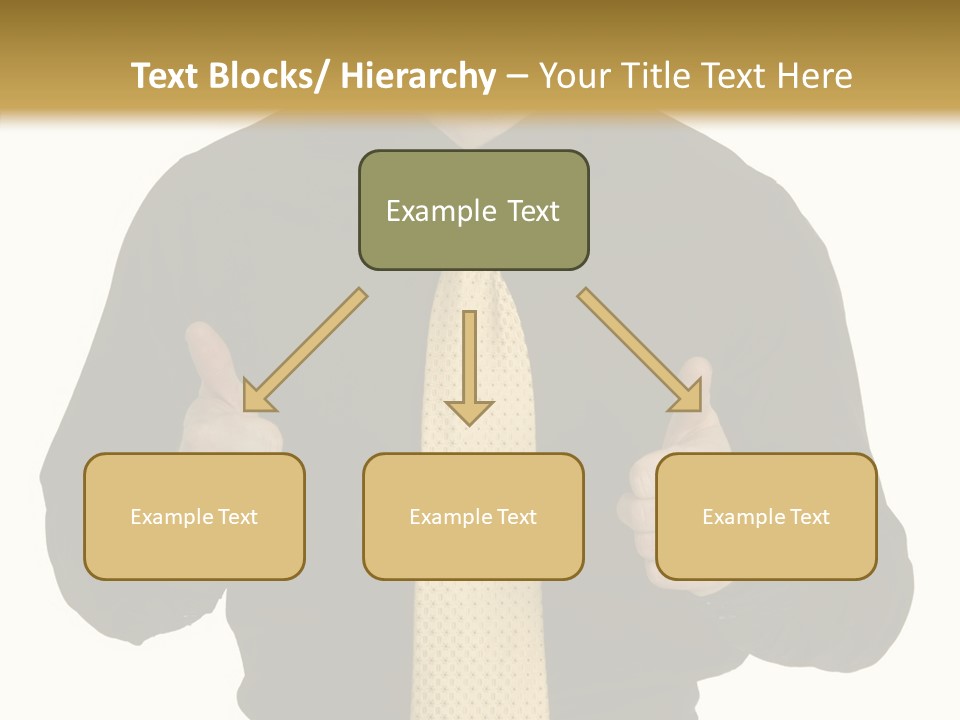 Text Blocks/ Hierarchy – Your Title Text Here

Example Text

Example Text

Example Text

Example Text